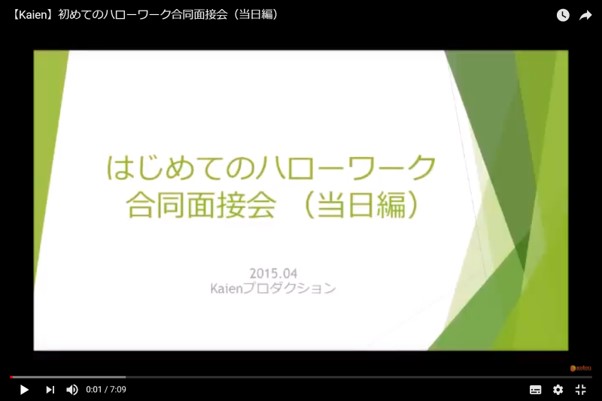 【Kaien】初めてのハローワーク合同面接会（当日編）

はじめてのハローワーク
合同面接会 （当日編）

2015.04
Kaienプロダクション

0:01 / 7:09